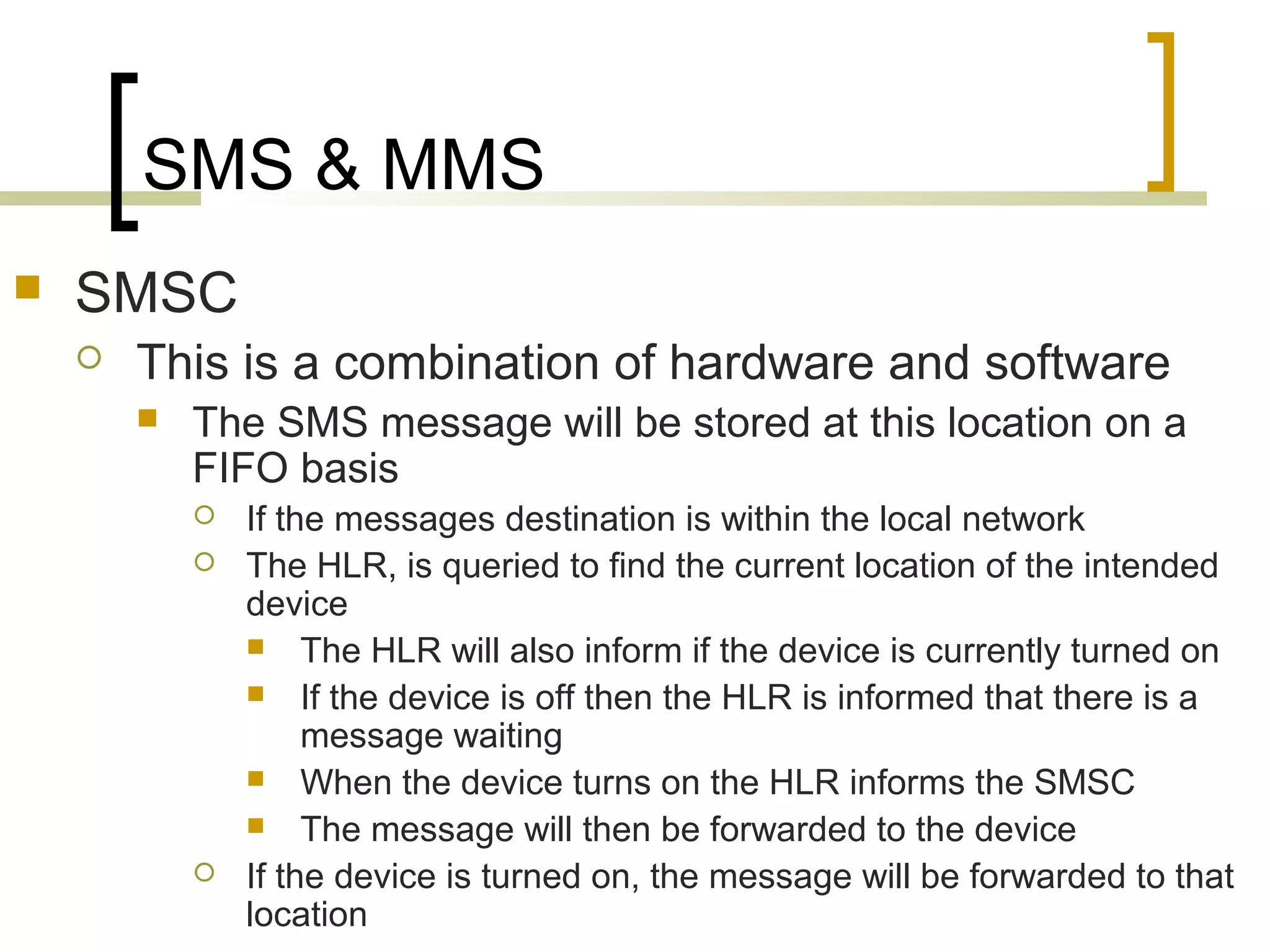 SMS & MMS

SMSC

This is a combination of hardware and software

The SMS message will be stored at this location on a FIFO basis

If the messages destination is within the local network

The HLR, is queried to find the current location of the intended device

The HLR will also inform if the device is currently turned on

If the device is off then the HLR is informed that there is a message waiting

When the device turns on the HLR informs the SMSC

The message will then be forwarded to the device

If the device is turned on, the message will be forwarded to that location